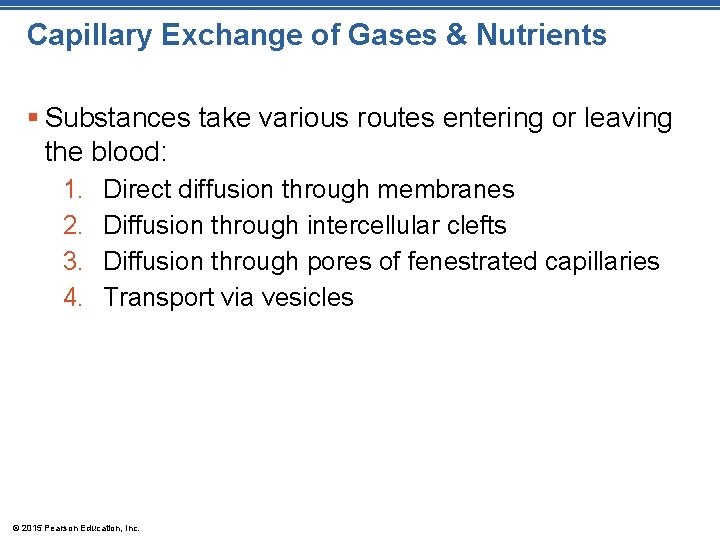 Capillary Exchange of Gases & Nutrients

▪ Substances take various routes entering or leaving the blood:

1. Direct diffusion through membranes
2. Diffusion through intercellular clefts
3. Diffusion through pores of fenestrated capillaries
4. Transport via vesicles

© 2015 Pearson Education, Inc.